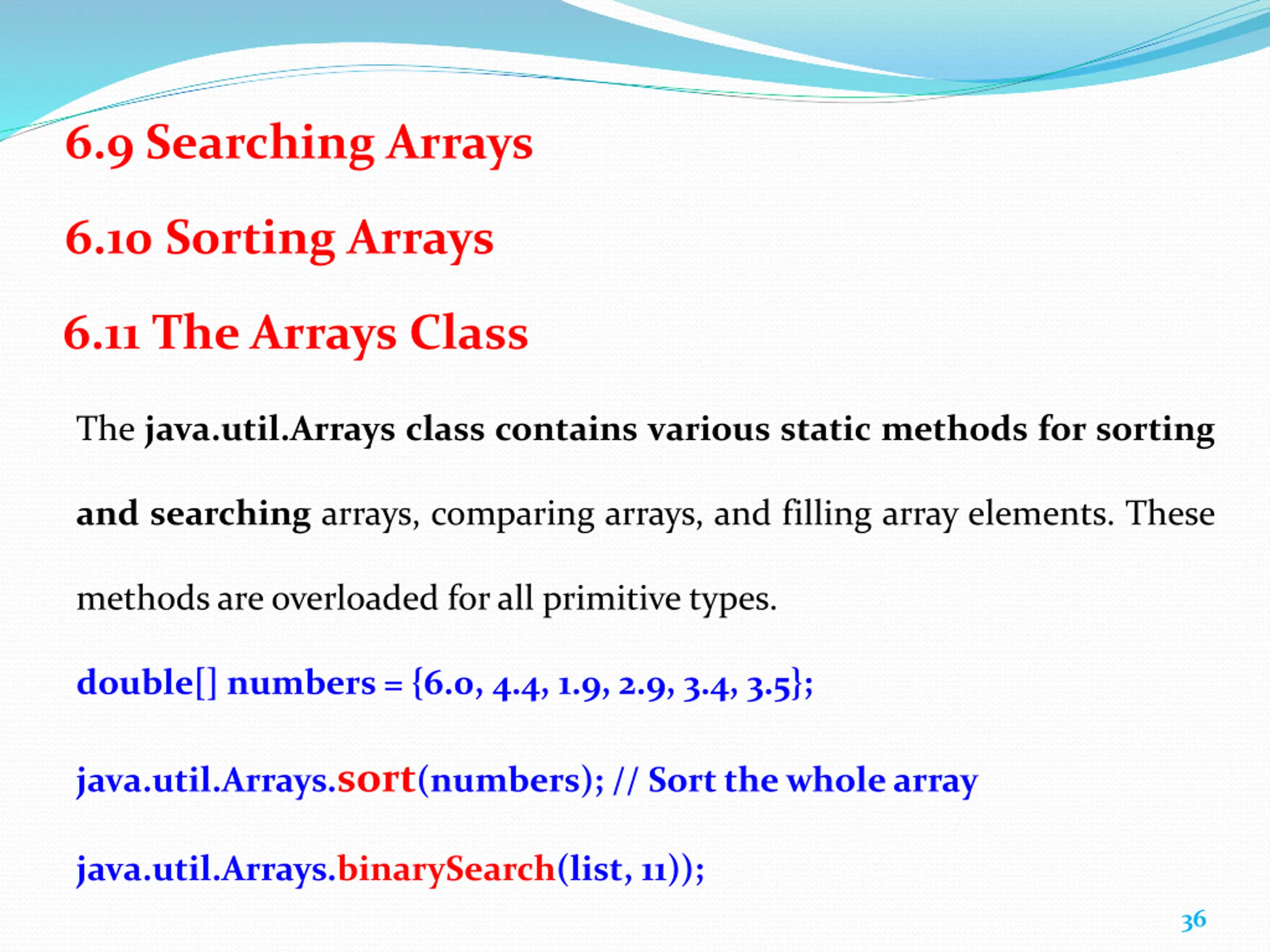 6.9 Searching Arrays

6.10 Sorting Arrays

6.11 The Arrays Class

The java.util.Arrays class contains various static methods for sorting and searching arrays, comparing arrays, and filling array elements. These methods are overloaded for all primitive types.

double[] numbers = {6.0, 4.4, 1.9, 2.9, 3.4, 3.5};

java.util.Arrays.sort(numbers); // Sort the whole array

java.util.Arrays.binarySearch(list, 11));

36